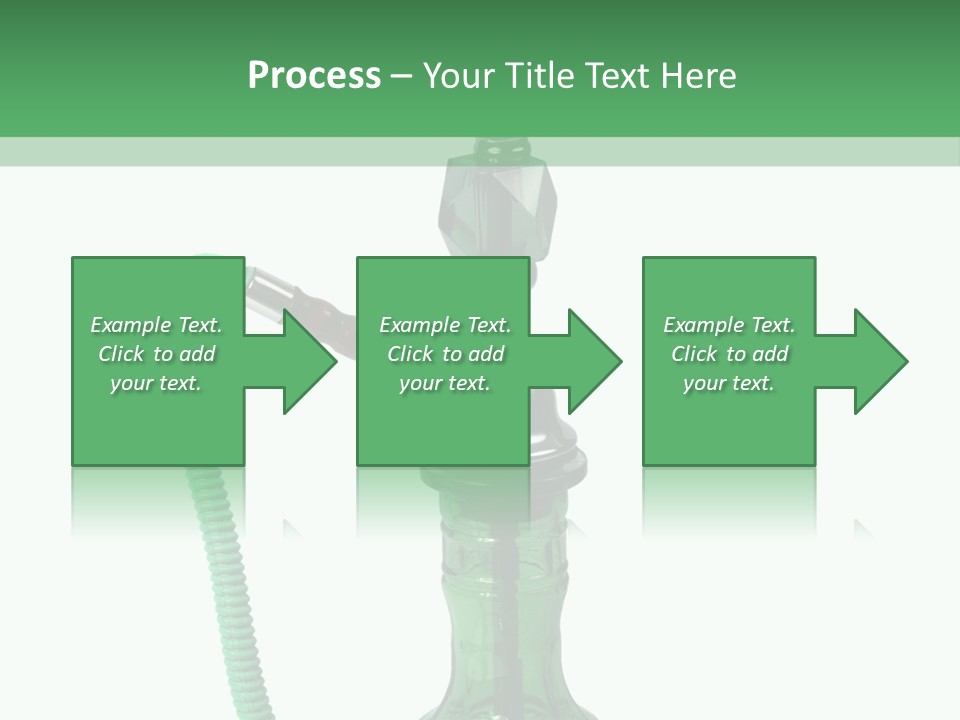 Process – Your Title Text Here

Example Text. Click to add your text.

Example Text. Click to add your text.

Example Text. Click to add your text.